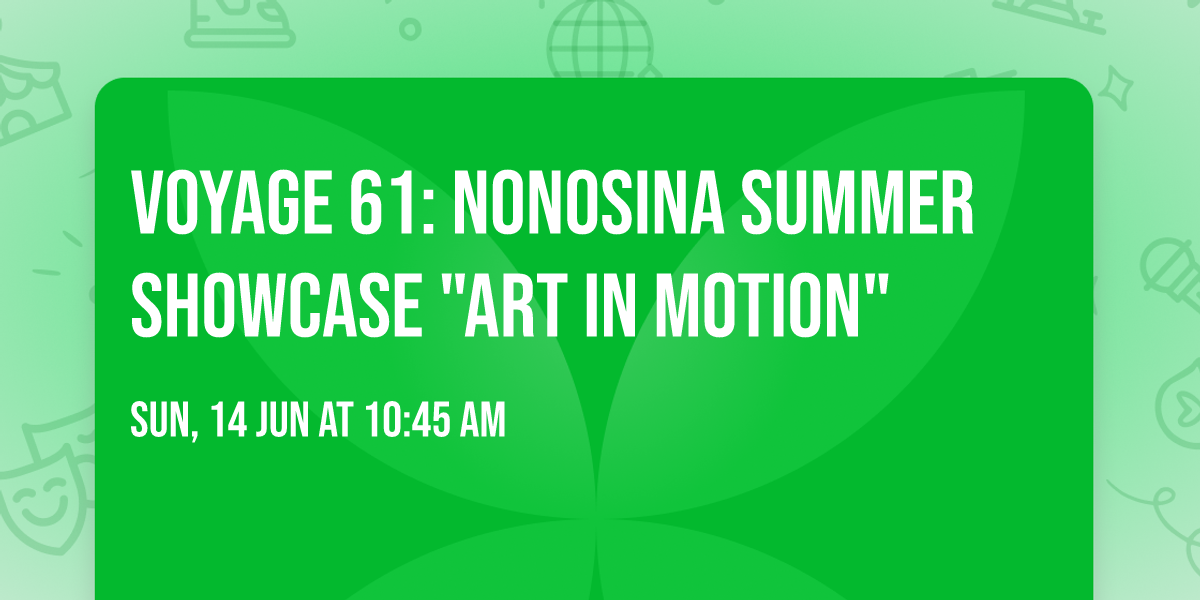 VOYAGE 61: NONOSINA SUMMER SHOWCASE "ART IN MOTION"

SUN, 14 JUN AT 10:45 AM